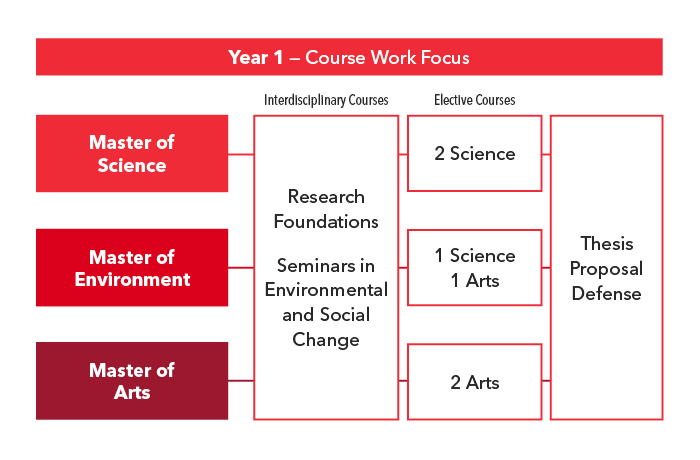 Year 1 – Course Work Focus

Interdisciplinary Courses

Elective Courses

Master of Science

Master of Environment

Master of Arts

Research Foundations

Seminars in Environmental and Social Change

2 Science

1 Science
1 Arts

2 Arts

Thesis Proposal Defense